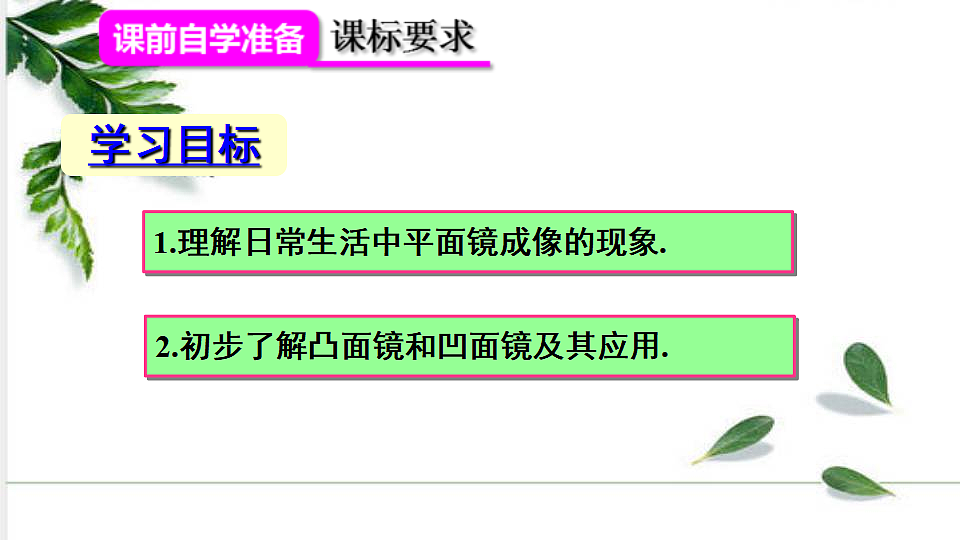 课前自学准备 课标要求

学习目标

1.理解日常生活中平面镜成像的现象.

2.初步了解凸面镜和凹面镜及其应用.